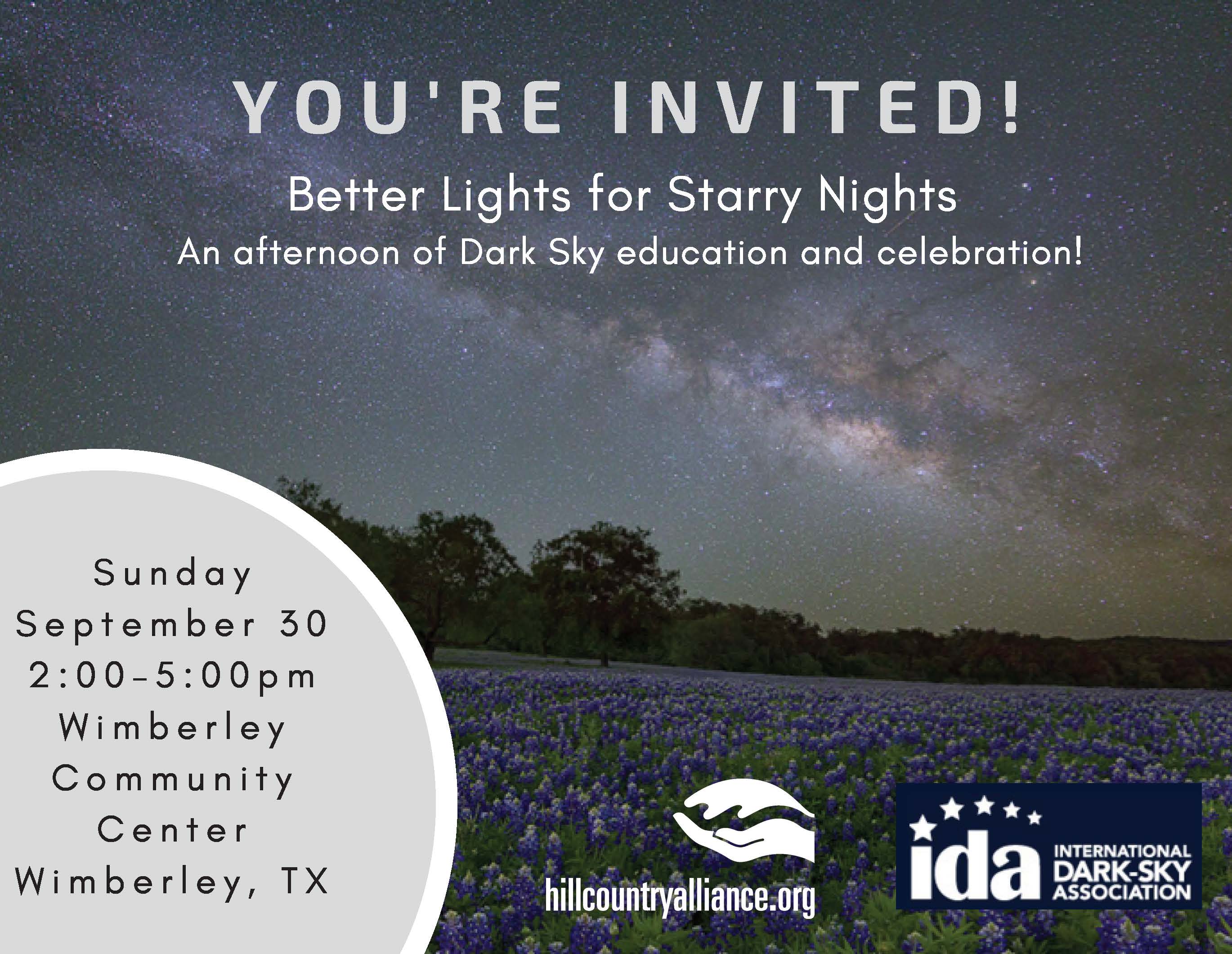 YOU'RE INVITED!

Better Lights for Starry Nights

An afternoon of Dark Sky education and celebration!

Sunday
September 30
2:00-5:00pm
Wimberley
Community
Center
Wimberley, TX

hillcountryalliance.org

ida INTERNATIONAL DARK-SKY ASSOCIATION